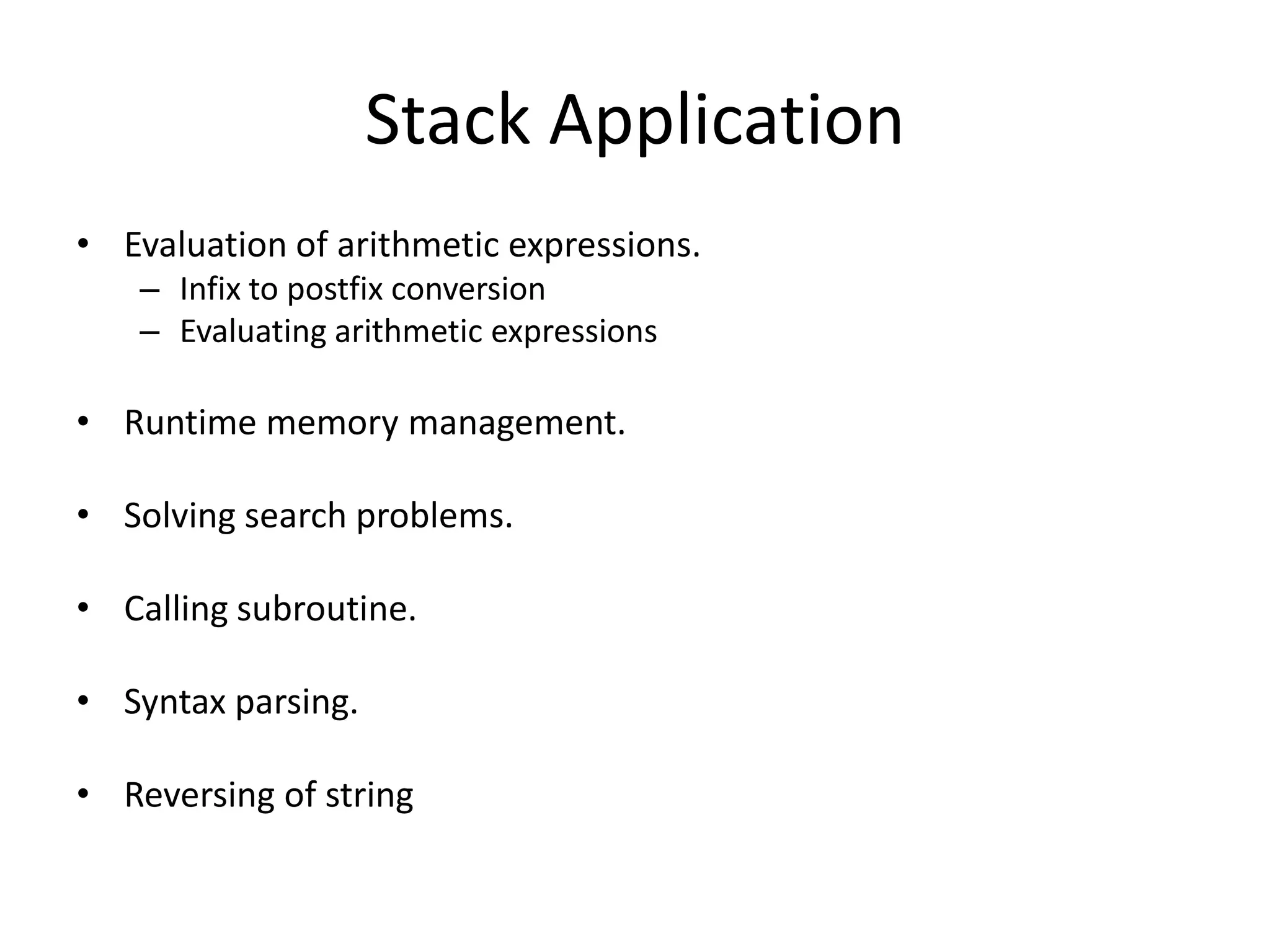 Stack Application

• Evaluation of arithmetic expressions.
  – Infix to postfix conversion
  – Evaluating arithmetic expressions

• Runtime memory management.

• Solving search problems.

• Calling subroutine.

• Syntax parsing.

• Reversing of string